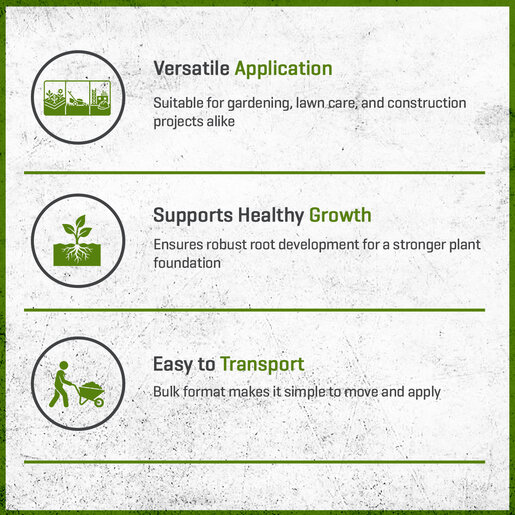 Versatile Application

Suitable for gardening, lawn care, and construction projects alike

Supports Healthy Growth

Ensures robust root development for a stronger plant foundation

Easy to Transport

Bulk format makes it simple to move and apply